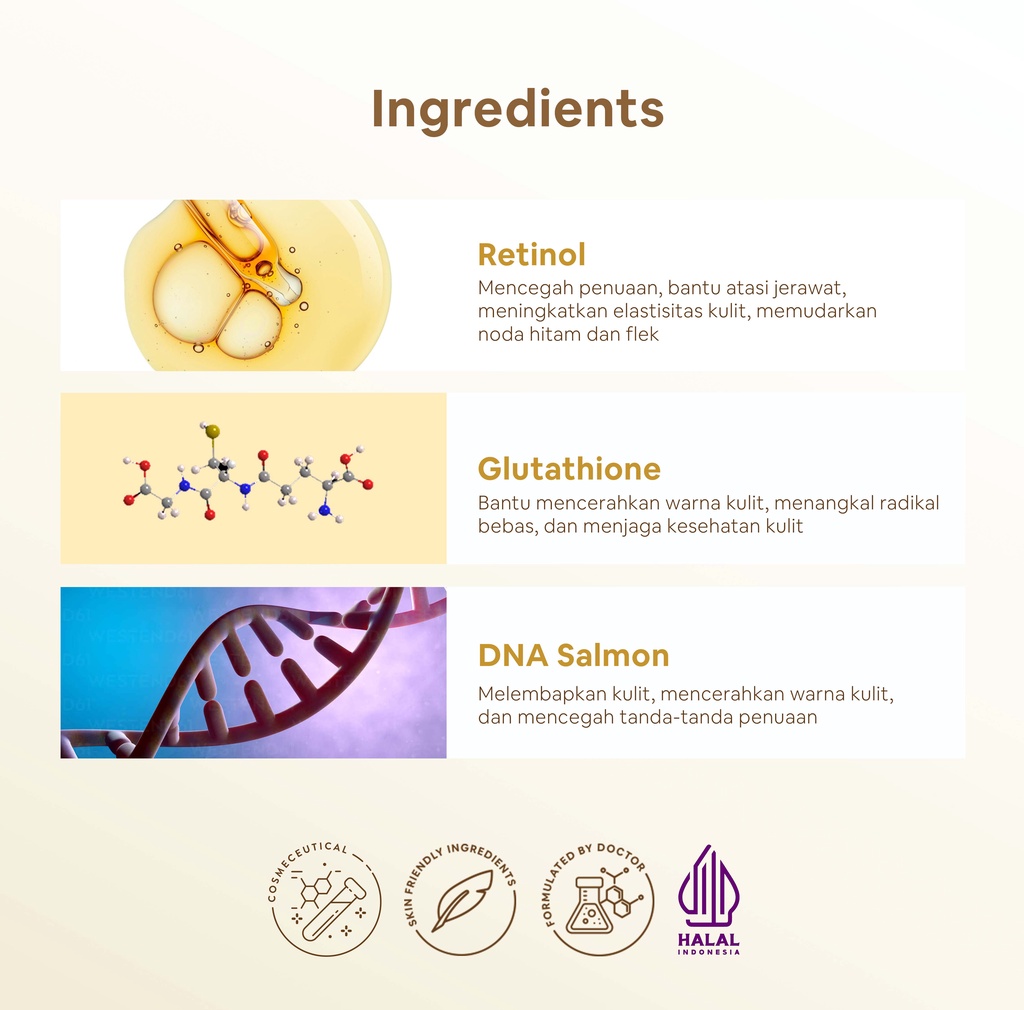 Ingredients

Retinol
Mencegah penuaan, bantu atasi jerawat, meningkatkan elastisitas kulit, memudarkan noda hitam dan flek

Glutathione
Bantu mencerahkan warna kulit, menangkal radikal bebas, dan menjaga kesehatan kulit

DNA Salmon
Melembapkan kulit, mencerahkan warna kulit, dan mencegah tanda-tanda penuaan

COSMECEUTICAL

SKIN FRIENDLY INGREDIENTS

FORMULATED BY DOCTOR

HALAL
INDONESIA